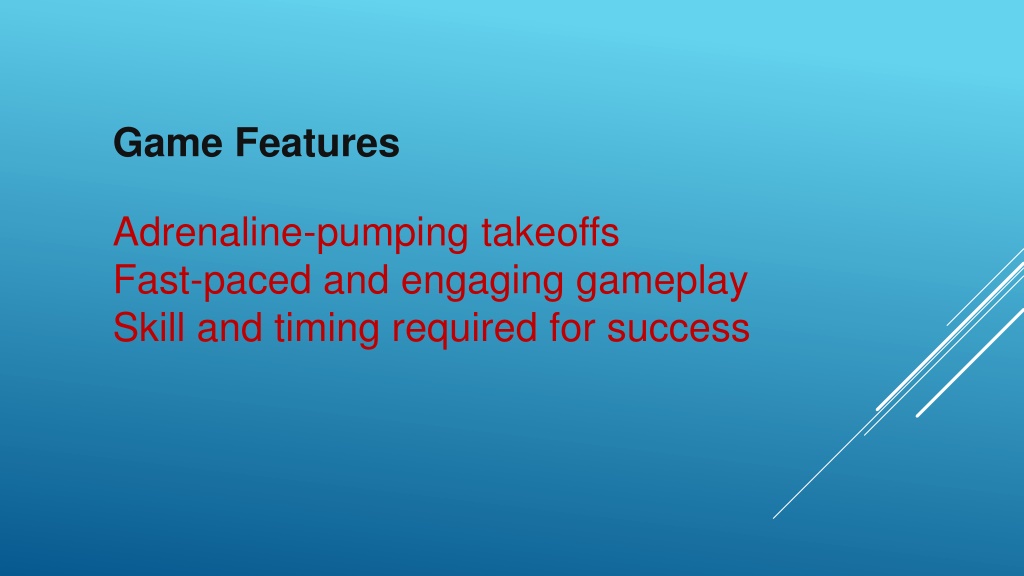 Game Features

Adrenaline-pumping takeoffs
Fast-paced and engaging gameplay
Skill and timing required for success